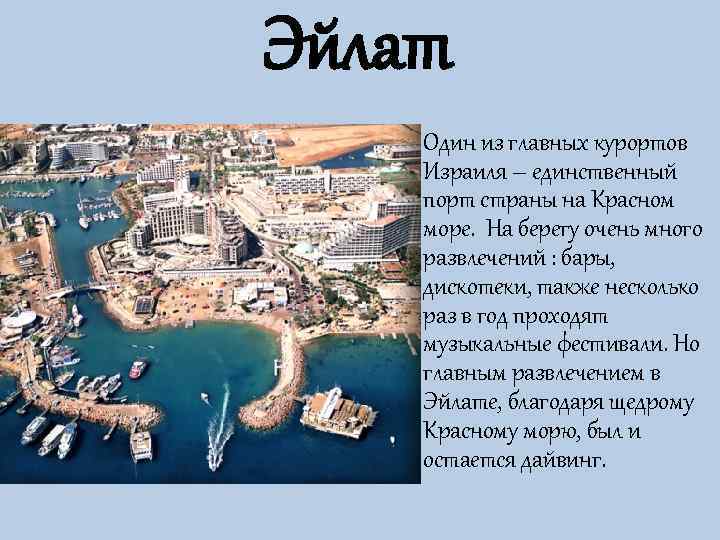 Эйлат

Один из главных курортов Израиля – единственный порт страны на Красном море. На берегу очень много развлечений : бары, дискотеки, также несколько раз в год проходят музыкальные фестивали. Но главным развлечением в Эйлате, благодаря щедрому Красному морю, был и остается дайвинг.